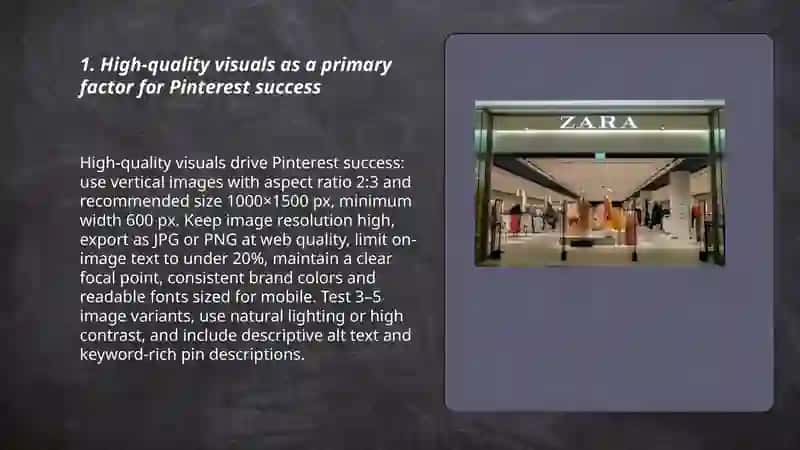 1. High-quality visuals as a primary factor for Pinterest success

High-quality visuals drive Pinterest success: use vertical images with aspect ratio 2:3 and recommended size 1000×1500 px, minimum width 600 px. Keep image resolution high, export as JPG or PNG at web quality, limit on-image text to under 20%, maintain a clear focal point, consistent brand colors and readable fonts sized for mobile. Test 3–5 image variants, use natural lighting or high contrast, and include descriptive alt text and keyword-rich pin descriptions.

ZARA